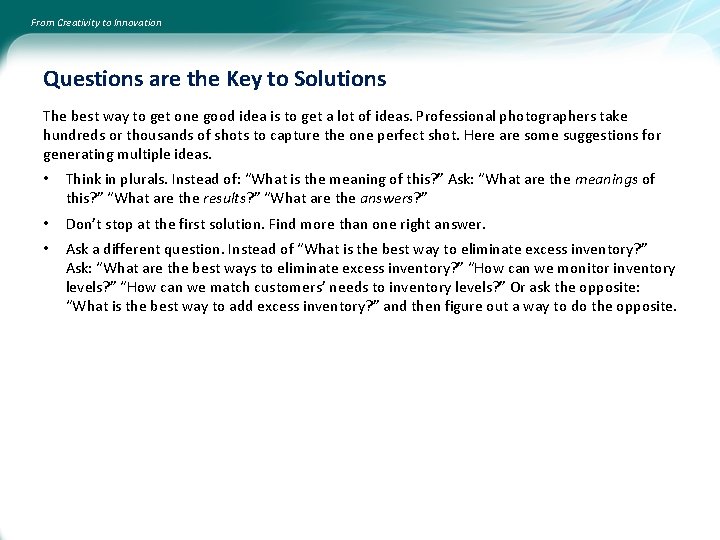 From Creativity to Innovation

Questions are the Key to Solutions

The best way to get one good idea is to get a lot of ideas. Professional photographers take hundreds or thousands of shots to capture the one perfect shot. Here are some suggestions for generating multiple ideas.

• Think in plurals. Instead of: "What is the meaning of this?" Ask: "What are the meanings of this?" "What are the results?" "What are the answers?"

• Don't stop at the first solution. Find more than one right answer.

• Ask a different question. Instead of "What is the best way to eliminate excess inventory?" Ask: "What are the best ways to eliminate excess inventory?" "How can we monitor inventory levels?" "How can we match customers' needs to inventory levels?" Or ask the opposite: "What is the best way to add excess inventory?" and then figure out a way to do the opposite.